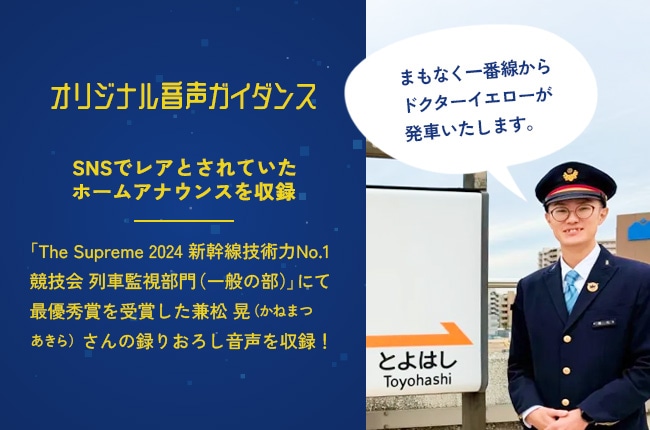 オリジナル音声ガイダンス

SNSでレアとされていた
ホームアナウンスを収録

「The Supreme 2024 新幹線技術力No.1競技会 列車監視部門（一般の部）」にて最優秀賞を受賞した兼松 晃（かねまつ あきら）さんの録りおろし音声を収録！

まもなく一番線から
ドクターイエローが
発車いたします。

とよはし
Toyohashi